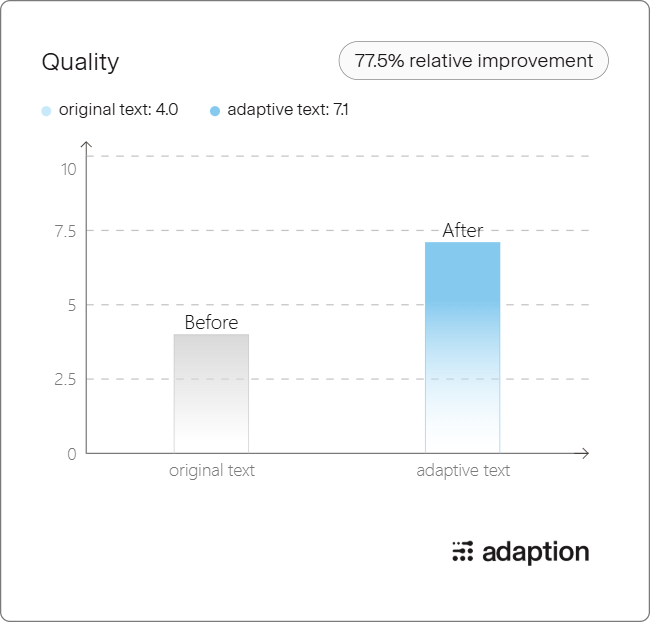 Quality

77.5% relative improvement

original text: 4.0
adaptive text: 7.1

10
7.5
5
2.5
0

Before
After

original text
adaptive text

adaption